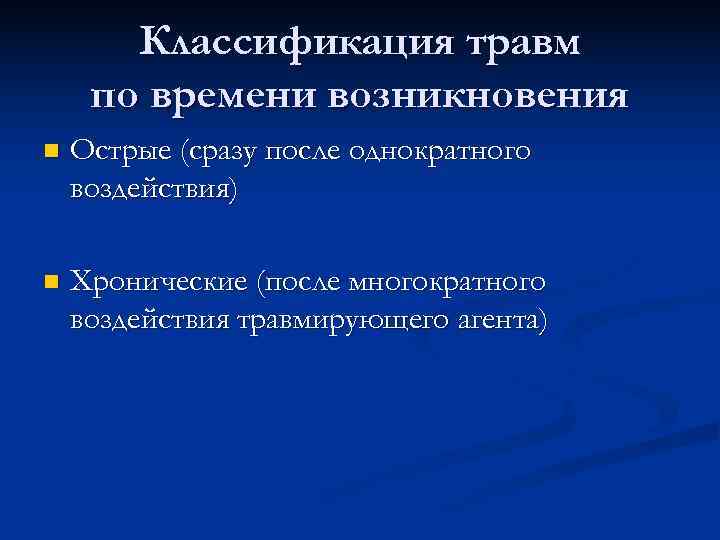 Классификация травм по времени возникновения

Острые (сразу после однократного воздействия)

Хронические (после многократного воздействия травмирующего агента)